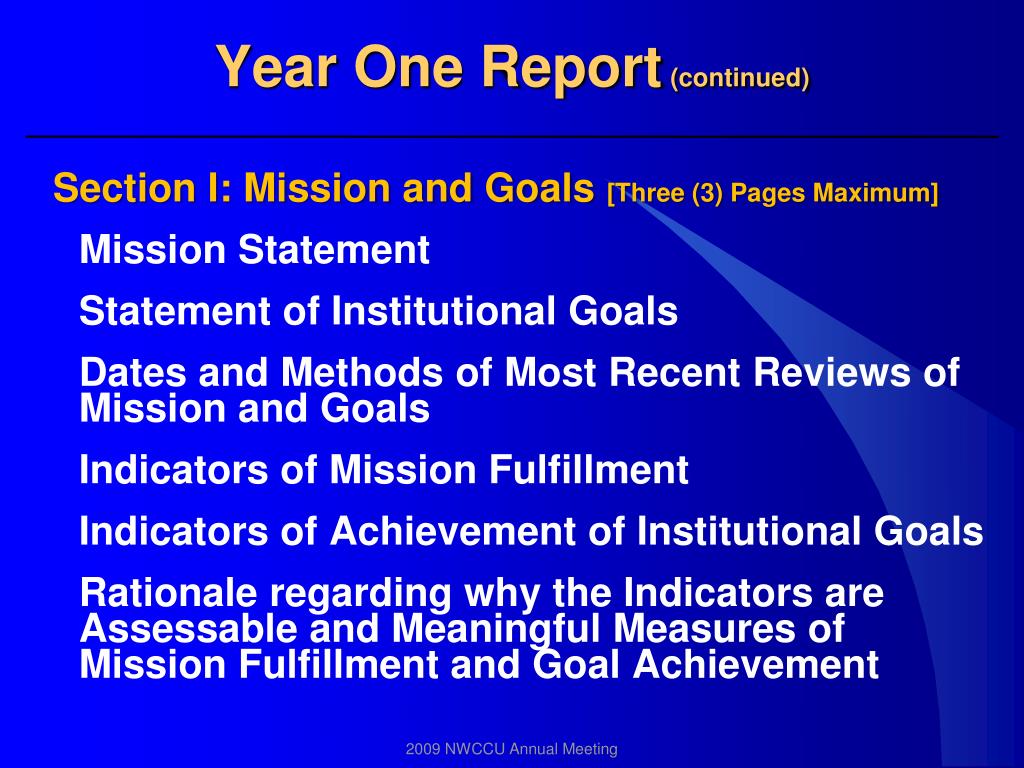 Year One Report (continued)

Section I: Mission and Goals [Three (3) Pages Maximum]

Mission Statement

Statement of Institutional Goals

Dates and Methods of Most Recent Reviews of Mission and Goals

Indicators of Mission Fulfillment

Indicators of Achievement of Institutional Goals

Rationale regarding why the Indicators are Assessable and Meaningful Measures of Mission Fulfillment and Goal Achievement

2009 NWCCU Annual Meeting